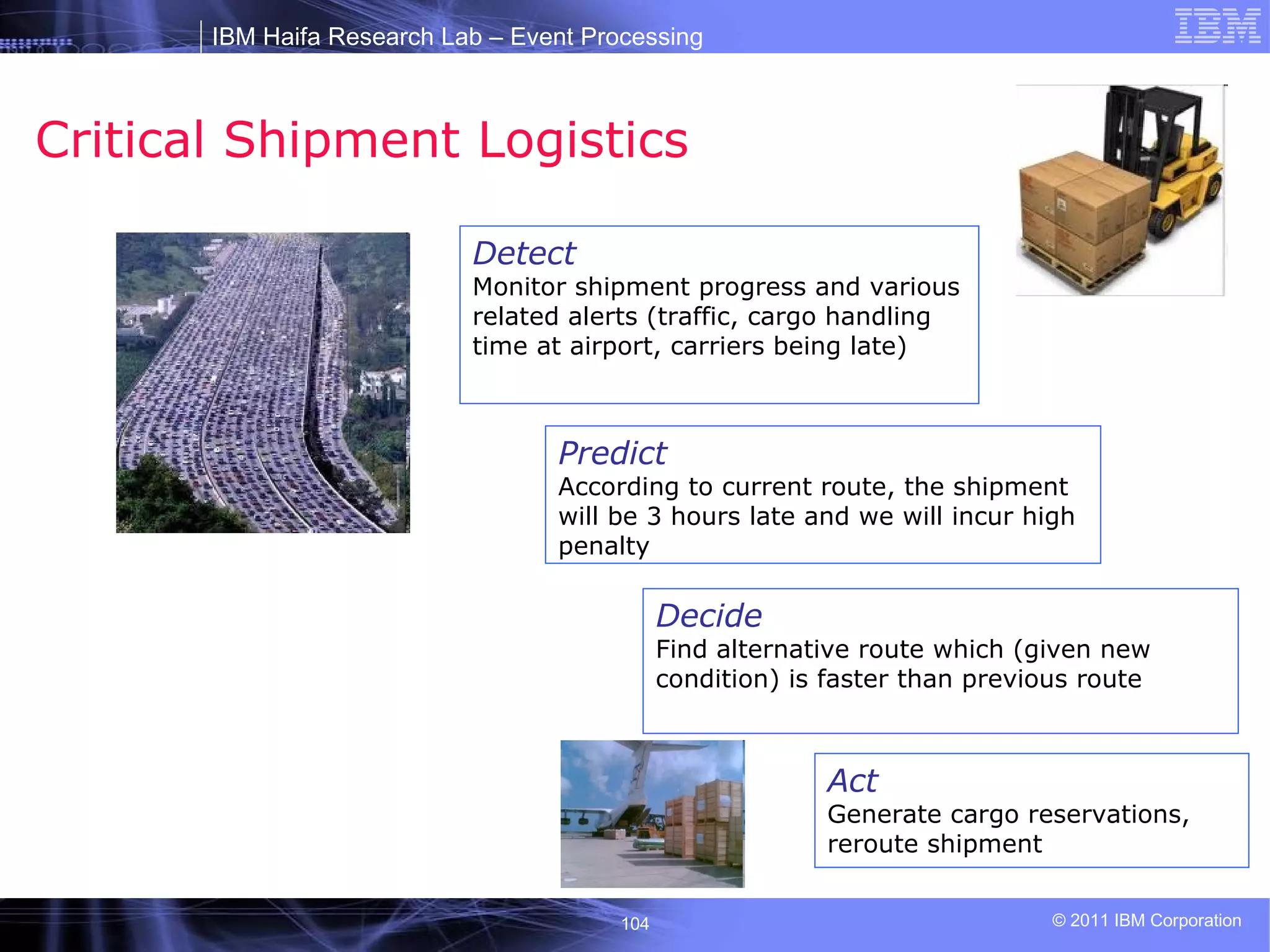 IBM Haifa Research Lab – Event Processing

IBM

Critical Shipment Logistics

Detect
Monitor shipment progress and various related alerts (traffic, cargo handling time at airport, carriers being late)

Predict
According to current route, the shipment will be 3 hours late and we will incur high penalty

Decide
Find alternative route which (given new condition) is faster than previous route

Act
Generate cargo reservations, reroute shipment

104

© 2011 IBM Corporation